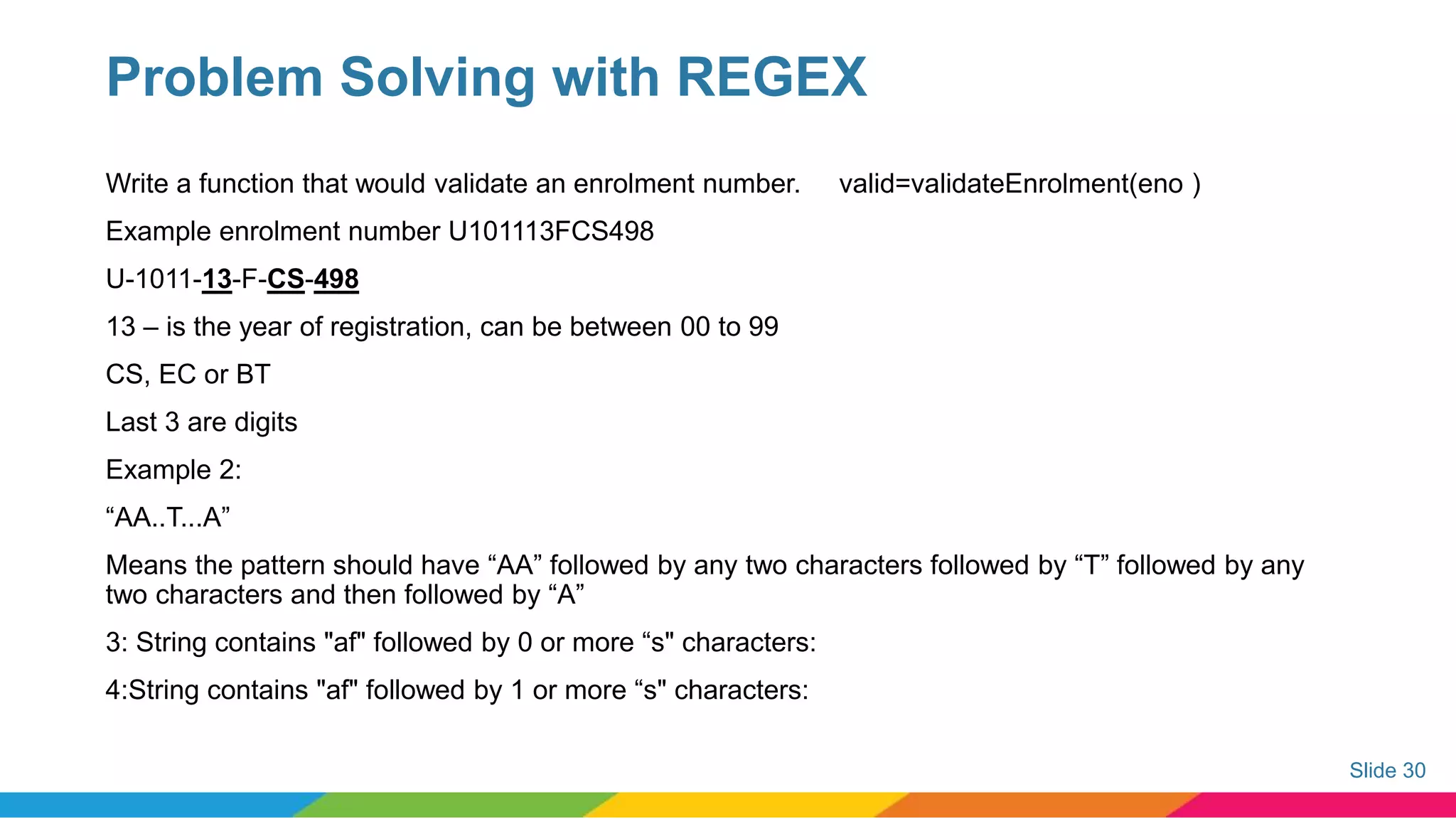 Problem Solving with REGEX

Write a function that would validate an enrolment number. valid=validateEnrolment(eno )

Example enrolment number U101113FCS498

U-1011-13-F-CS-498

13 – is the year of registration, can be between 00 to 99

CS, EC or BT

Last 3 are digits

Example 2:

“AA..T...A”

Means the pattern should have “AA” followed by any two characters followed by “T” followed by any two characters and then followed by “A”

3: String contains "af" followed by 0 or more “s" characters:

4:String contains "af" followed by 1 or more “s" characters:

Slide 30